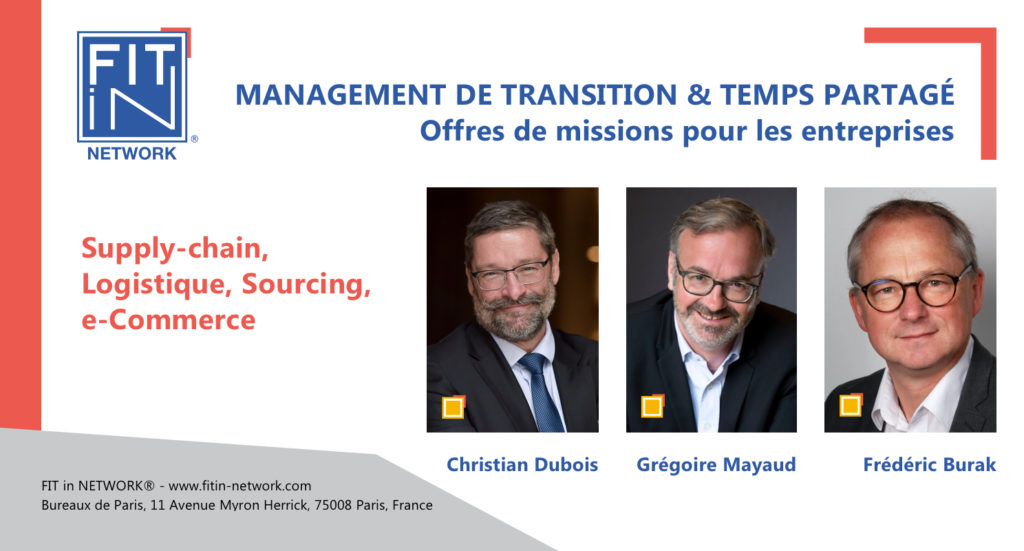 FIT iN
NETWORK ®

MANAGEMENT DE TRANSITION & TEMPS PARTAGÉ
Offres de missions pour les entreprises

Supply-chain, Logistique, Sourcing, e-Commerce

Christian Dubois

Grégoire Mayaud

Frédéric Burak

FIT in NETWORK® - www.fitin-network.com
Bureaux de Paris, 11 Avenue Myron Herrick, 75008 Paris, France